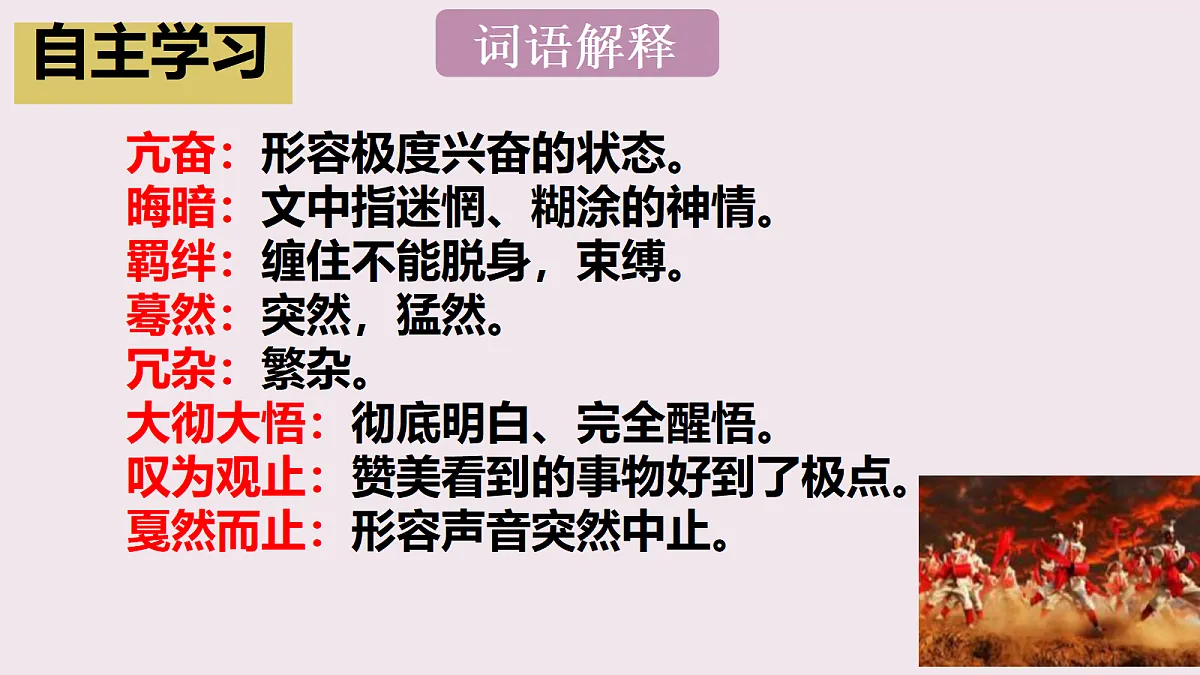 自主学习

词语解释

亢奋：形容极度兴奋的状态。
晦暗：文中指迷惘、糊涂的神情。
羁绊：缠住不能脱身，束缚。
蓦然：突然，猛然。
冗杂：繁杂。
大彻大悟：彻底明白、完全醒悟。
叹为观止：赞美看到的事物好到了极点。
戛然而止：形容声音突然中止。